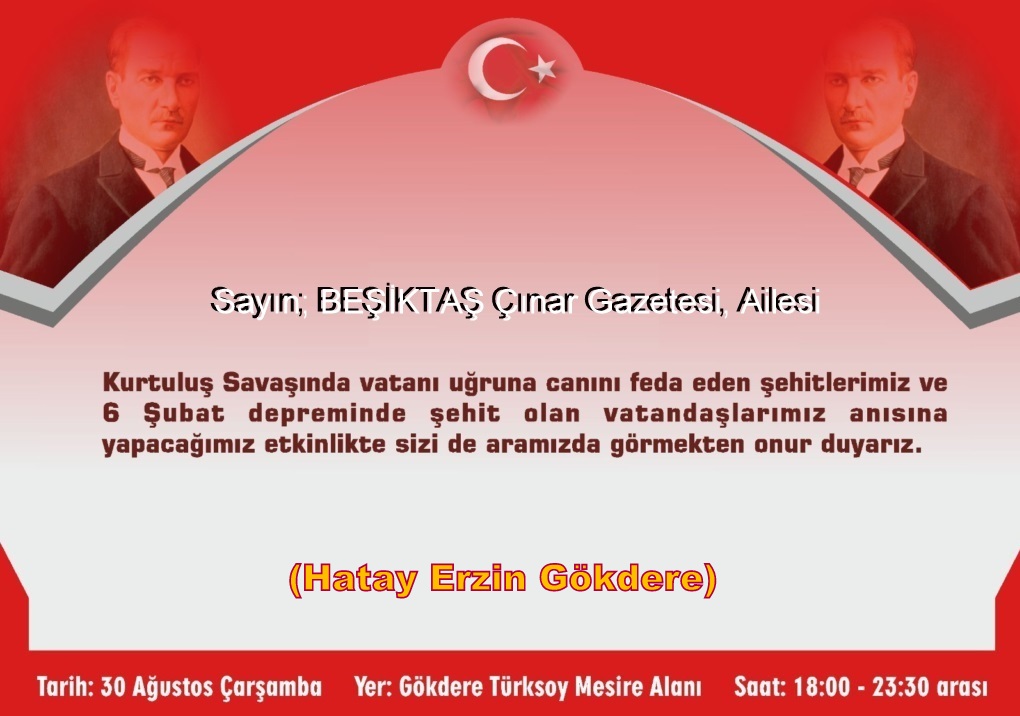 Sayın; BEŞİKTAŞ Çınar Gazetesi, Ailesi

Kurtuluş Savaşında vatanı uğruna canını feda eden şehitlerimiz ve 6 Şubat depreminde şehit olan vatandaşlarımız anısına yapacağımız etkinlikte sizi de aramızda görmekten onur duyarız.

(Hatay Erzin Gökdere)

Tarih: 30 Ağustos Çarşamba Yer: Gökdere Türksoy Mesire Alanı Saat: 18:00 - 23:30 arası